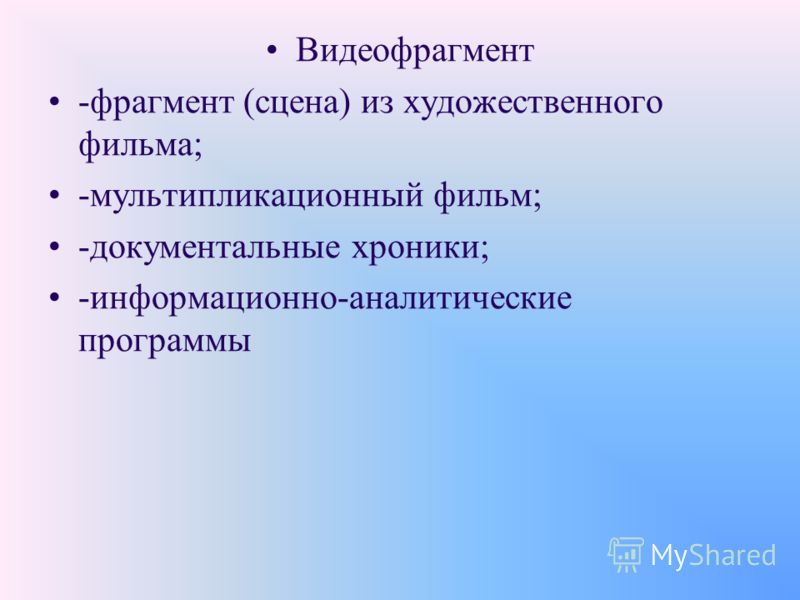 • Видеофрагмент

• -фрагмент (сцена) из художественного фильма;

• -мультипликационный фильм;

• -документальные хроники;

• -информационно-аналитические программы

MyShared